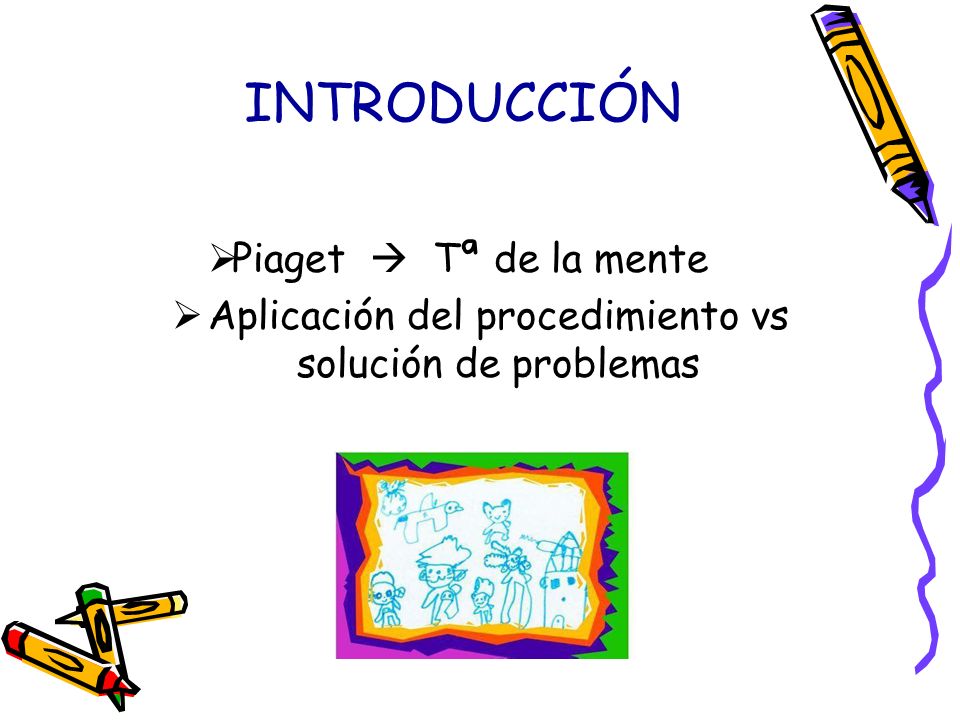 INTRODUCCIÓN

➢Piaget → Tª de la mente
➢ Aplicación del procedimiento vs solución de problemas